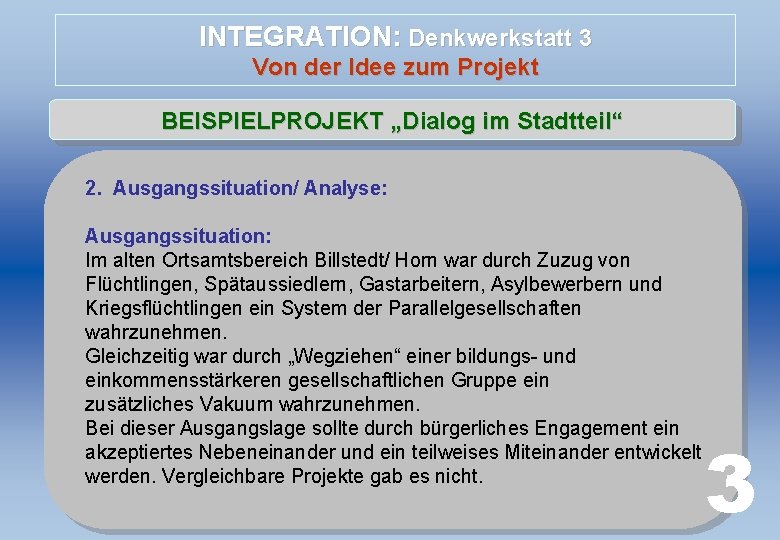 INTEGRATION: Denkwerkstatt 3
Von der Idee zum Projekt

BEISPIELPROJEKT „Dialog im Stadtteil“

2. Ausgangssituation/ Analyse:

Ausgangssituation:
Im alten Ortsamtsbereich Billstedt/ Horn war durch Zuzug von Flüchtlingen, Spätaussiedlern, Gastarbeitern, Asylbewerbern und Kriegsflüchtlingen ein System der Parallelgesellschaften wahrzunehmen.
Gleichzeitig war durch „Wegziehen“ einer bildungs- und einkommensstärkeren gesellschaftlichen Gruppe ein zusätzliches Vakuum wahrzunehmen.
Bei dieser Ausgangslage sollte durch bürgerliches Engagement ein akzeptiertes Nebeneinander und ein teilweises Miteinander entwickelt werden. Vergleichbare Projekte gab es nicht.

3